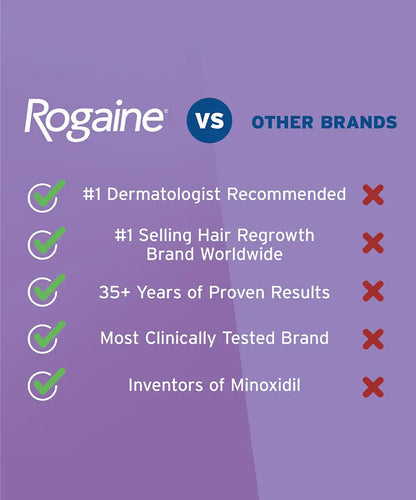 Rogaine® VS OTHER BRANDS

#1 Dermatologist Recommended

#1 Selling Hair Regrowth Brand Worldwide

35+ Years of Proven Results

Most Clinically Tested Brand

Inventors of Minoxidil